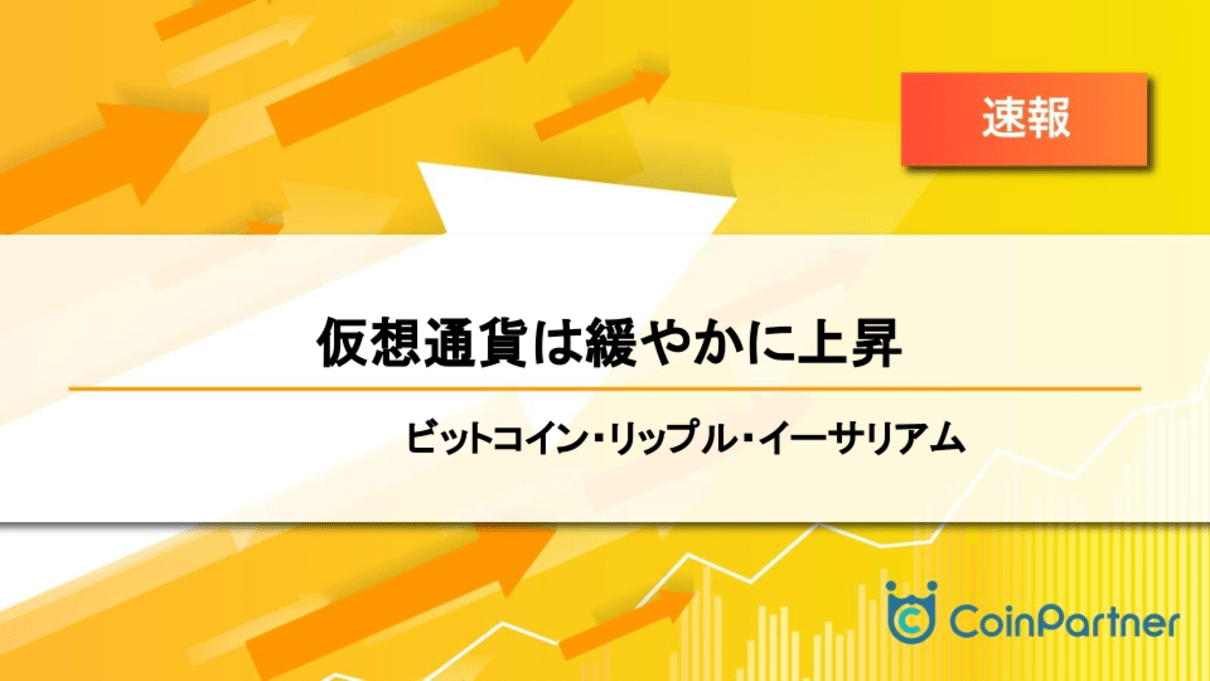 速報

仮想通貨は緩やかに上昇

ビットコイン・リップル・イーサリアム

CoinPartner